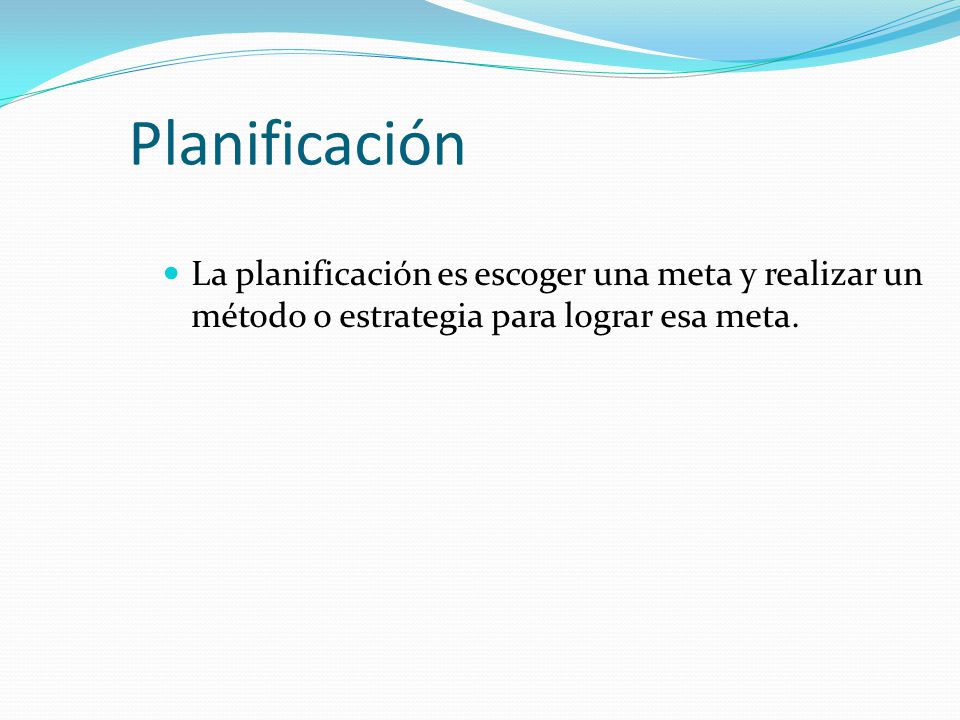 Planificación

La planificación es escoger una meta y realizar un método o estrategia para lograr esa meta.